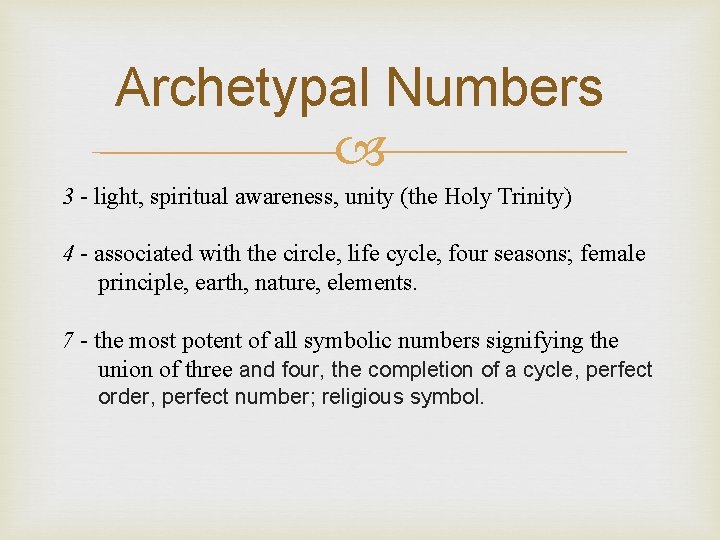 Archetypal Numbers

3 - light, spiritual awareness, unity (the Holy Trinity)

4 - associated with the circle, life cycle, four seasons; female principle, earth, nature, elements.

7 - the most potent of all symbolic numbers signifying the union of three and four, the completion of a cycle, perfect order, perfect number; religious symbol.